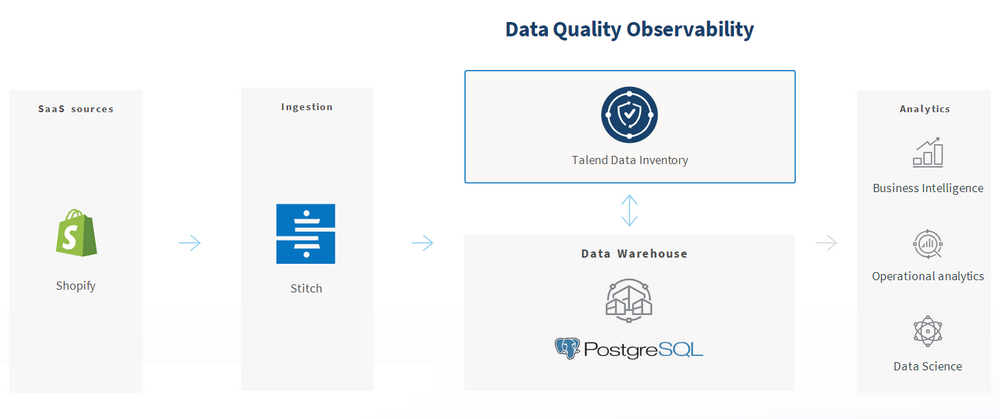 Data Quality Observability

SaaS sources

Shopify

Ingestion

Stitch

Talend Data Inventory

Data Warehouse

PostgreSQL

Analytics

Business Intelligence

Operational analytics

Data Science